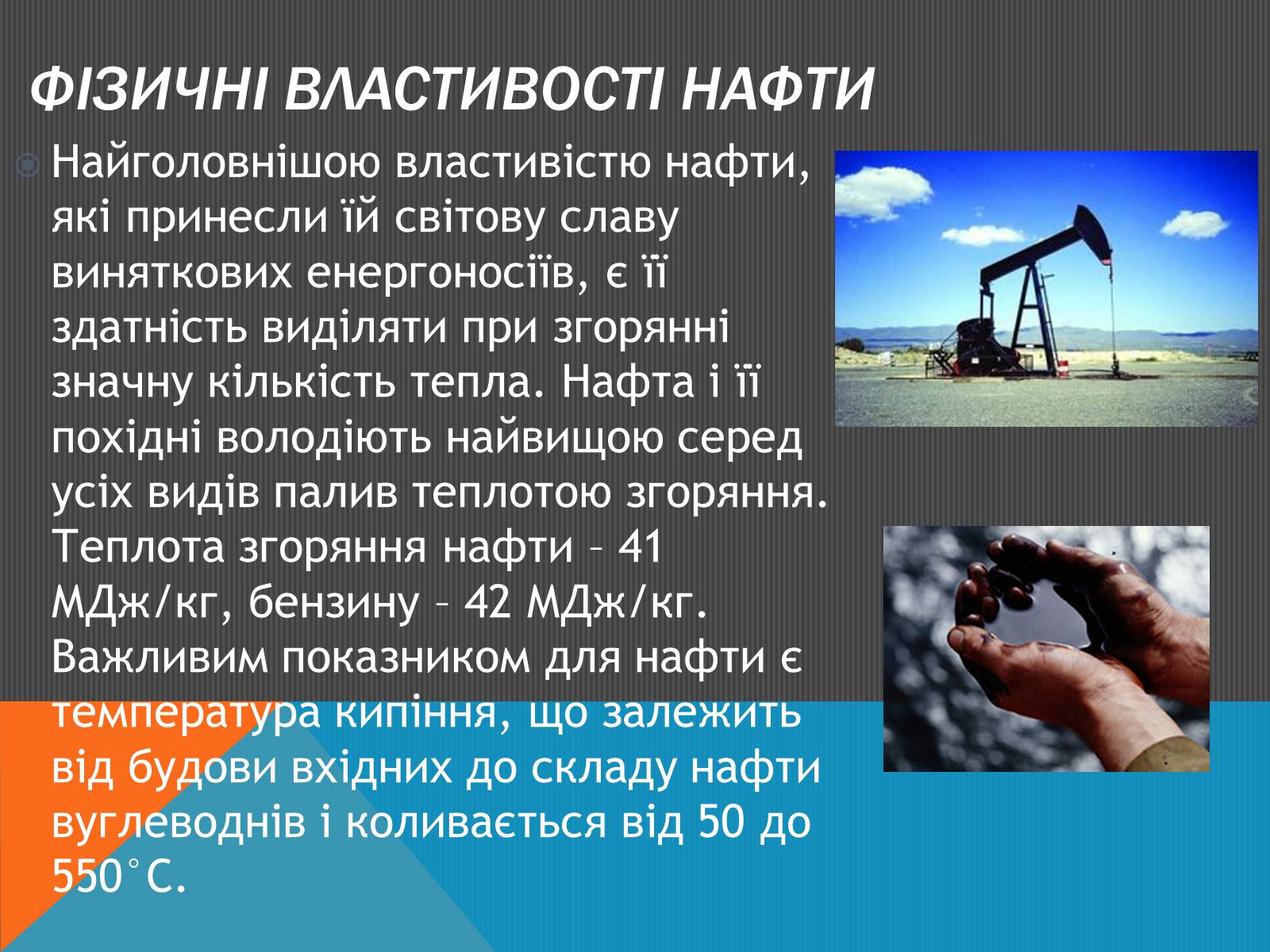 ФІЗИЧНІ ВЛАСТИВОСТІ НАФТИ

Найголовнішою властивістю нафти, які принесли їй світову славу виняткових енергоносіїв, є її здатність виділяти при згорянні значну кількість тепла. Нафта і її похідні володіють найвищою серед усіх видів палив теплотою згоряння. Теплота згоряння нафти – 41 МДж/кг, бензину – 42 МДж/кг. Важливим показником для нафти є температура кипіння, що залежить від будови вхідних до складу нафти вуглеводнів і коливається від 50 до 550°С.